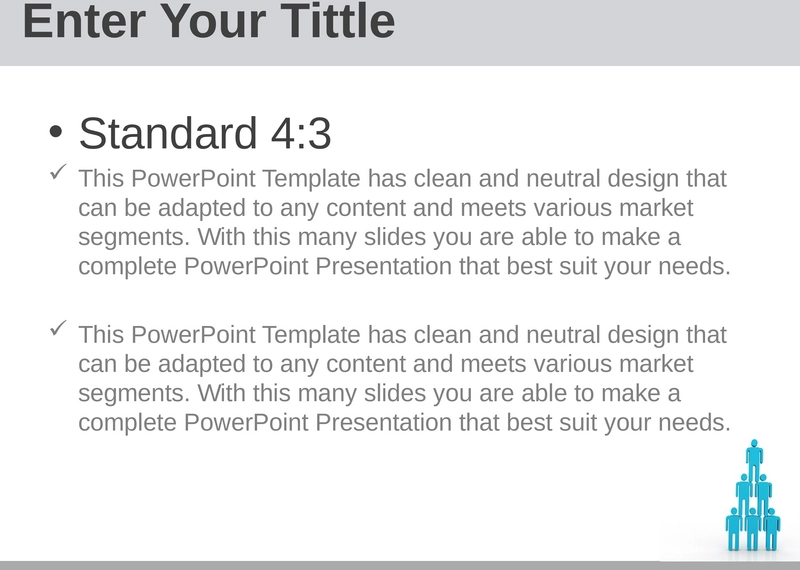 Enter Your Tittle

• Standard 4:3

✓ This PowerPoint Template has clean and neutral design that can be adapted to any content and meets various market segments. With this many slides you are able to make a complete PowerPoint Presentation that best suit your needs.

✓ This PowerPoint Template has clean and neutral design that can be adapted to any content and meets various market segments. With this many slides you are able to make a complete PowerPoint Presentation that best suit your needs.